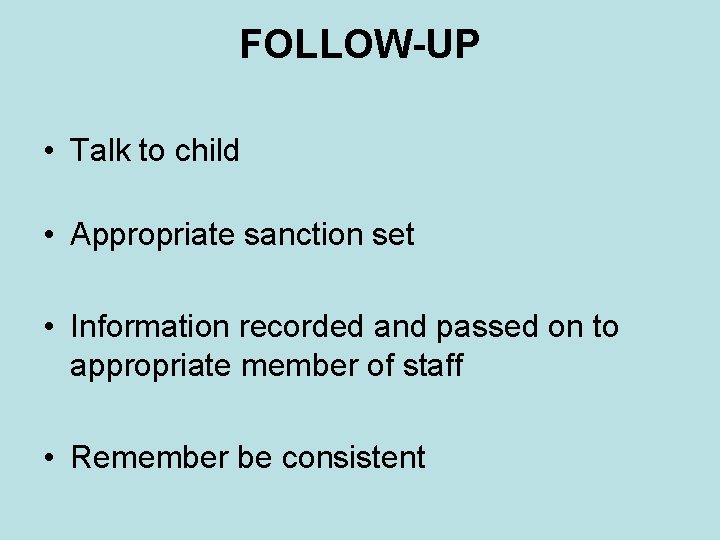 FOLLOW-UP

• Talk to child

• Appropriate sanction set

• Information recorded and passed on to appropriate member of staff

• Remember be consistent